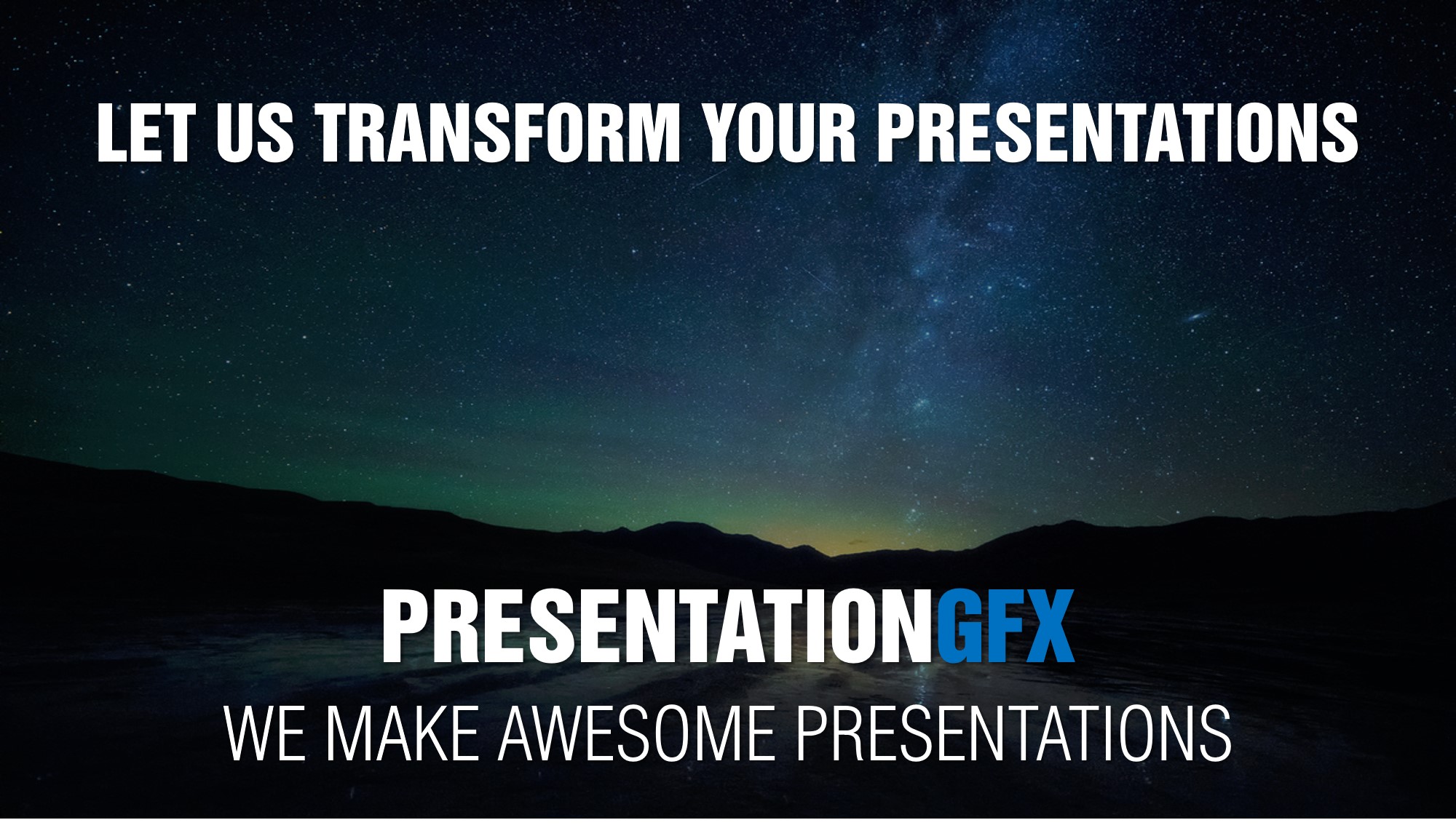 LET US TRANSFORM YOUR PRESENTATIONS

PRESENTATIONGFX

WE MAKE AWESOME PRESENTATIONS